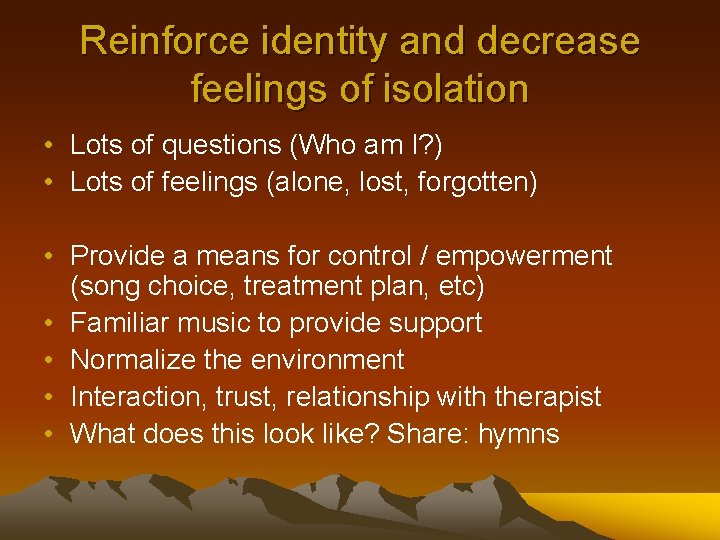 Reinforce identity and decrease feelings of isolation

• Lots of questions (Who am I?)
• Lots of feelings (alone, lost, forgotten)

• Provide a means for control / empowerment (song choice, treatment plan, etc)
• Familiar music to provide support
• Normalize the environment
• Interaction, trust, relationship with therapist
• What does this look like? Share: hymns